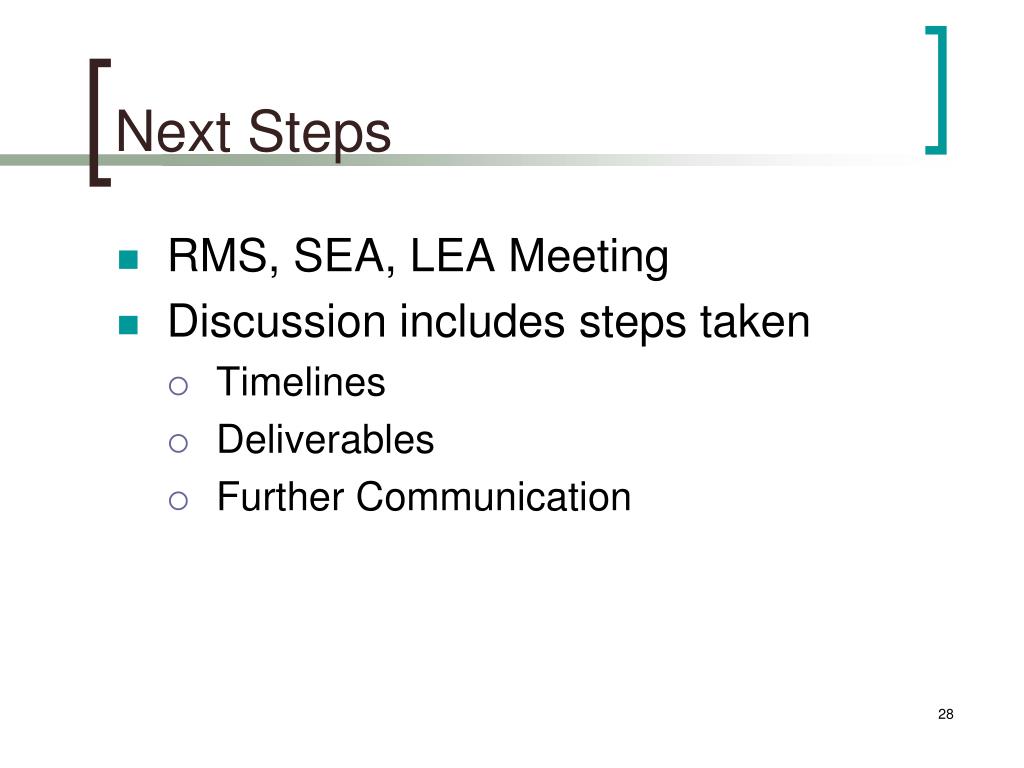 Next Steps

- RMS, SEA, LEA Meeting
- Discussion includes steps taken
  - Timelines
  - Deliverables
  - Further Communication

28